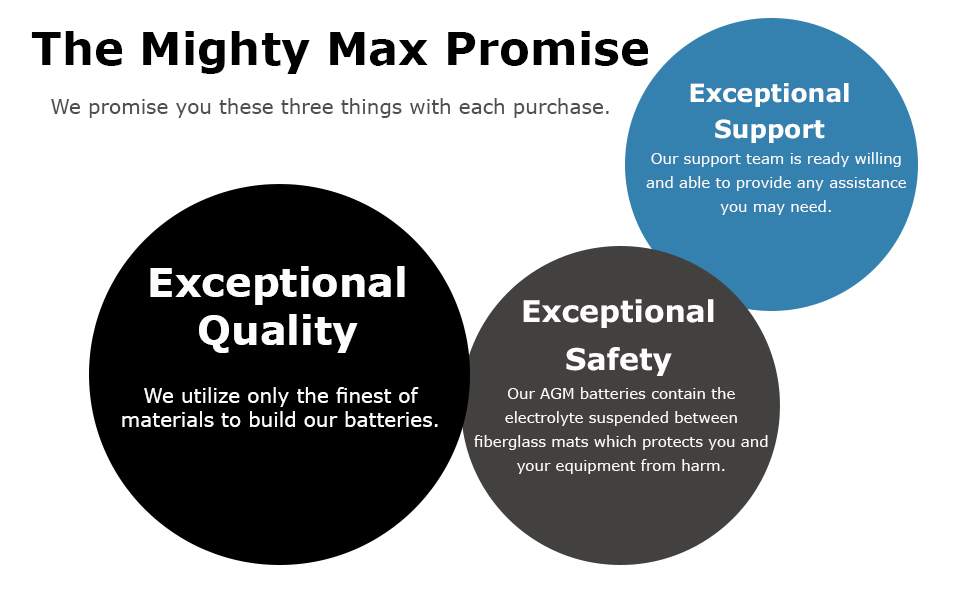 The Mighty Max Promise

We promise you these three things with each purchase.

Exceptional Support

Our support team is ready willing and able to provide any assistance you may need.

Exceptional Quality

We utilize only the finest of materials to build our batteries.

Exceptional Safety

Our AGM batteries contain the electrolyte suspended between fiberglass mats which protects you and your equipment from harm.